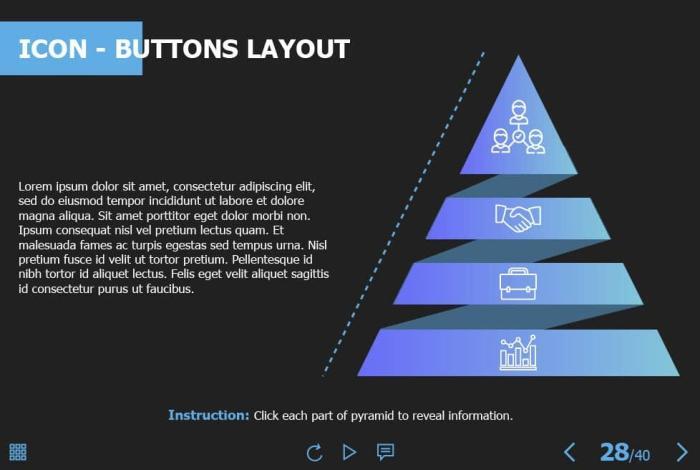 ICON - BUTTONS LAYOUT

Lorem ipsum dolor sit amet, consectetur adipiscing elit, sed do eiusmod tempor incididunt ut labore et dolore magna aliqua. Sit amet porttitor eget dolor morbi non. Ipsum consequat nisl vel pretium lectus quam. Et malesuada fames ac turpis egestas sed tempus urna. Nisl pretium fusce id velit ut tortor pretium. Pellentesque id nibh tortor id aliquet lectus. Felis eget velit aliquet sagittis id consectetur purus ut faucibus.

Instruction: Click each part of pyramid to reveal information.

28/40